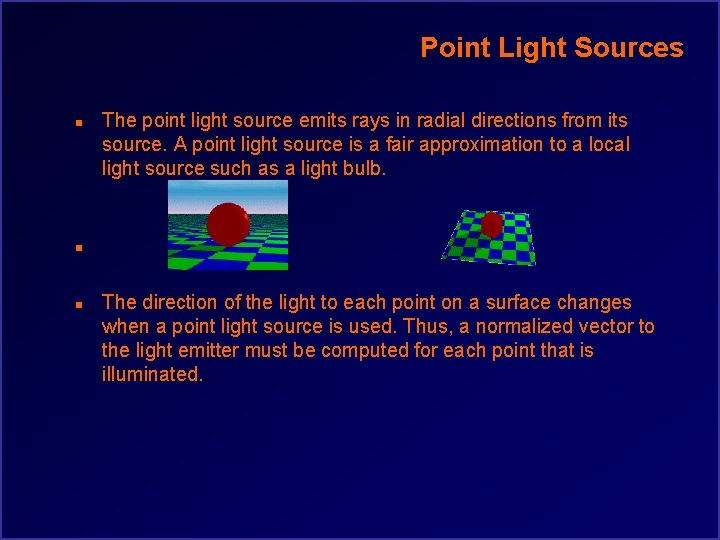 Point Light Sources

The point light source emits rays in radial directions from its source. A point light source is a fair approximation to a local light source such as a light bulb.

The direction of the light to each point on a surface changes when a point light source is used. Thus, a normalized vector to the light emitter must be computed for each point that is illuminated.